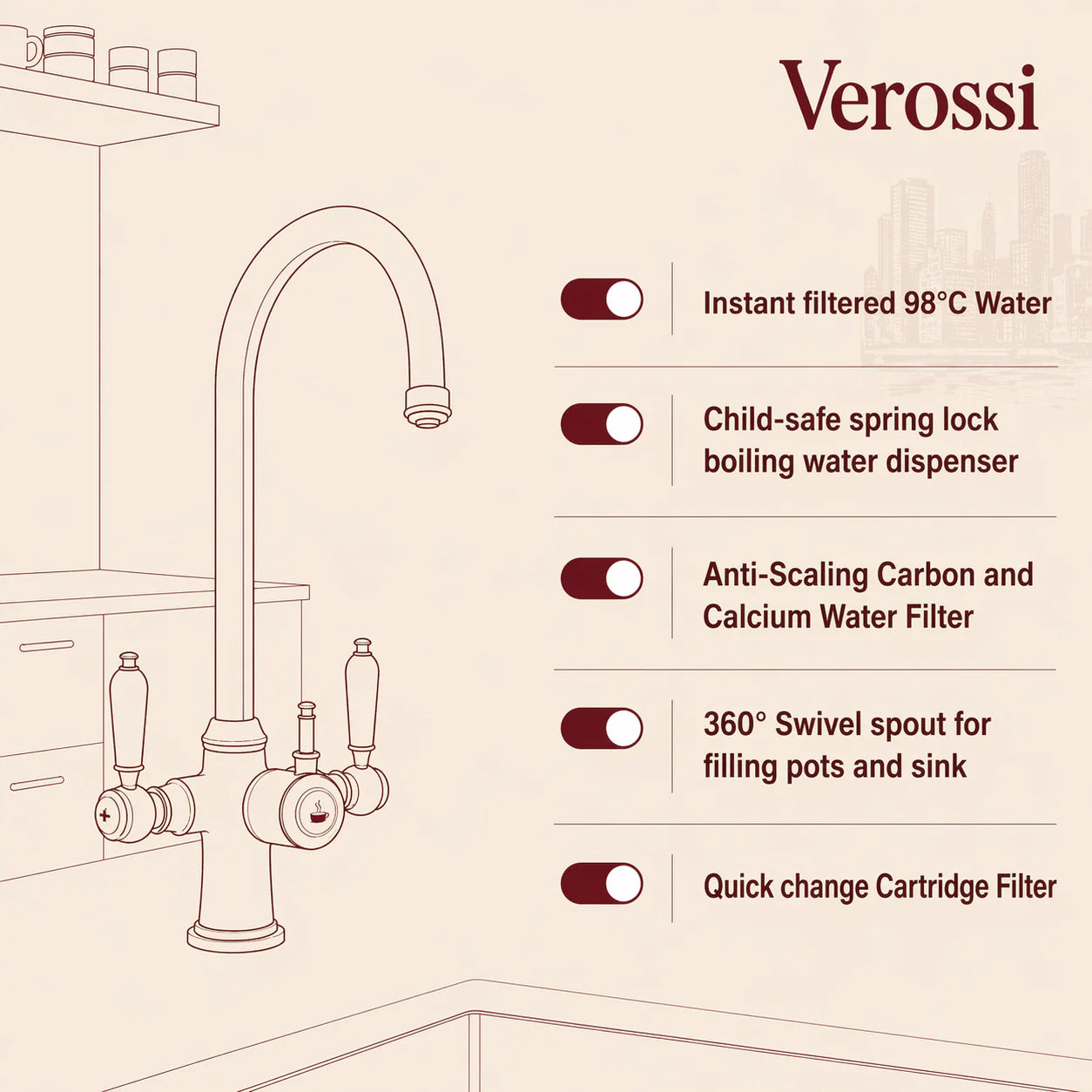 Verossi

Instant filtered 98°C Water

Child-safe spring lock boiling water dispenser

Anti-Scaling Carbon and Calcium Water Filter

360° Swivel spout for filling pots and sink

Quick change Cartridge Filter